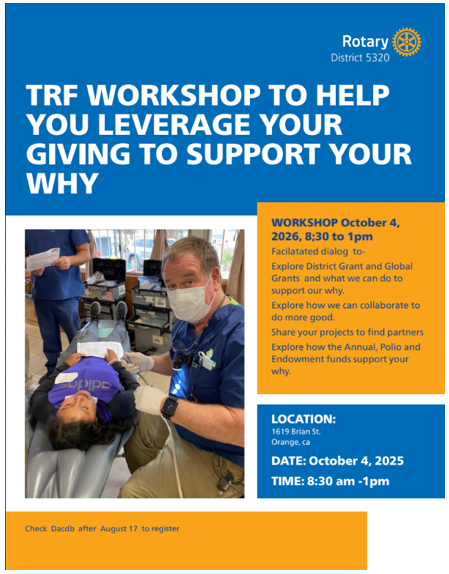 Rotary
District 5320

TRF WORKSHOP TO HELP YOU LEVERAGE YOUR GIVING TO SUPPORT YOUR WHY

WORKSHOP October 4, 2026, 8;30 to 1pm

Facilatated dialog to-

Explore District Grant and Global Grants and what we can do to support our why.

Explore how we can collaborate to do more good.

Share your projects to find partners

Explore how the Annual, Polio and Endowment funds support your why.

adidas

LOCATION:
1619 Brian St.
Orange, ca

DATE: October 4, 2025

TIME: 8:30 am -1pm

Check Dacdb after August 17 to register